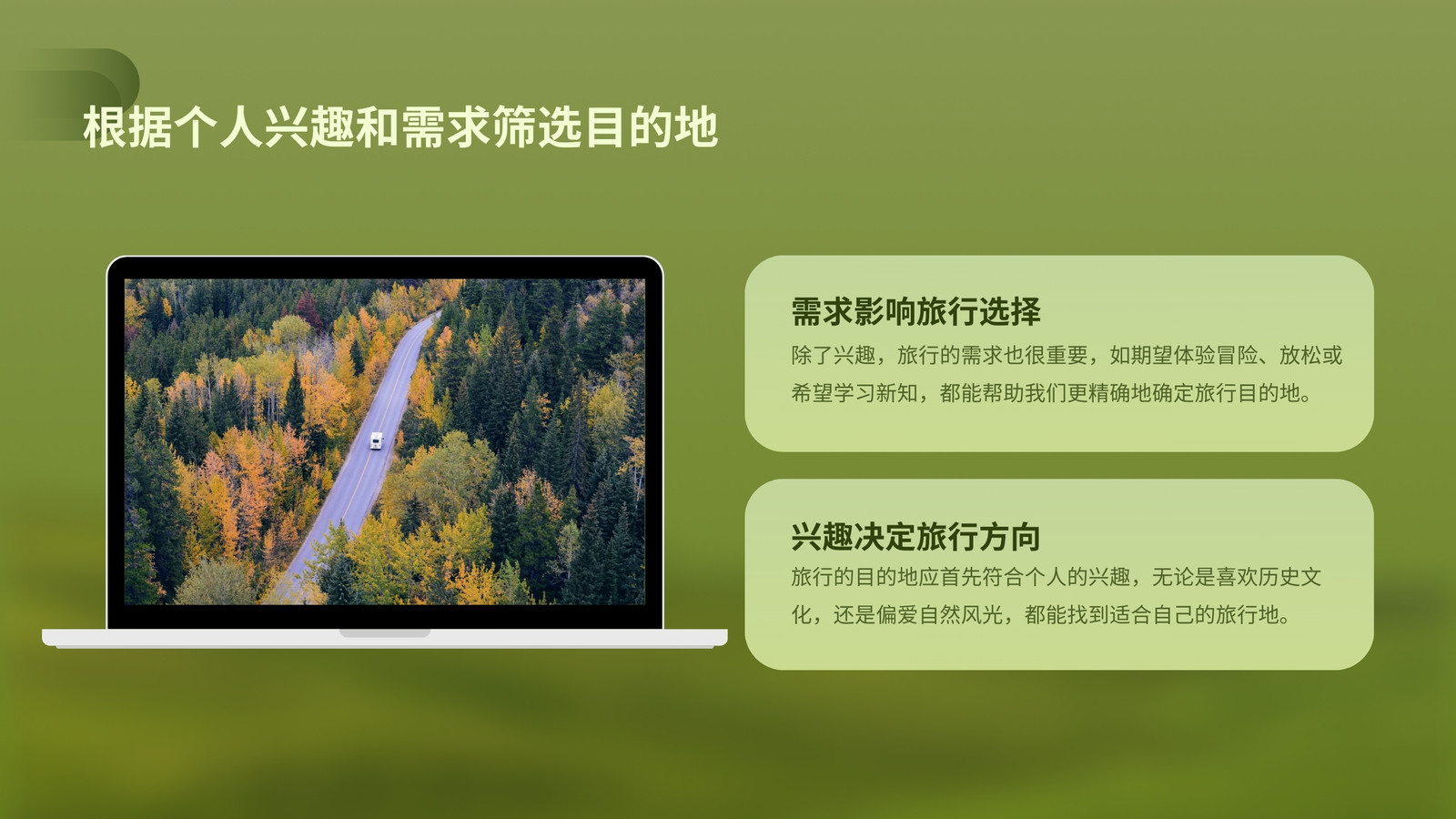 根据个人兴趣和需求筛选目的地

需求影响旅行选择

除了兴趣，旅行的需求也很重要，如期望体验冒险、放松或希望学习新知，都能帮助我们更精确地确定旅行目的地。

兴趣决定旅行方向

旅行的目的地应首先符合个人的兴趣，无论是喜欢历史文化，还是偏爱自然风光，都能找到适合自己的旅行地。